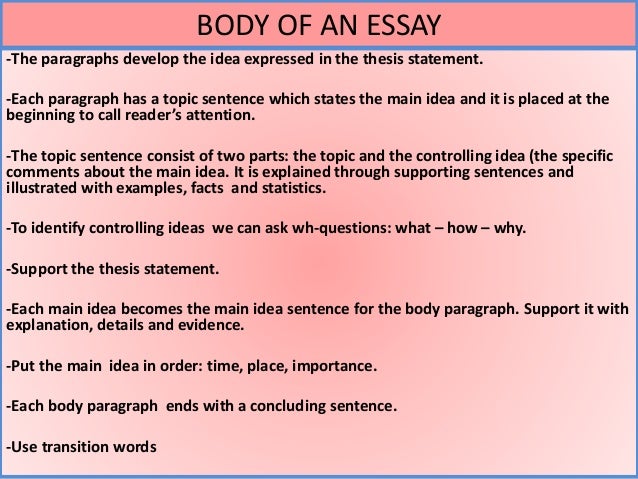 BODY OF AN ESSAY

-The paragraphs develop the idea expressed in the thesis statement.

-Each paragraph has a topic sentence which states the main idea and it is placed at the beginning to call reader's attention.

-The topic sentence consist of two parts: the topic and the controlling idea (the specific comments about the main idea. It is explained through supporting sentences and illustrated with examples, facts and statistics.

-To identify controlling ideas we can ask wh-questions: what – how – why.

-Support the thesis statement.

-Each main idea becomes the main idea sentence for the body paragraph. Support it with explanation, details and evidence.

-Put the main idea in order: time, place, importance.

-Each body paragraph ends with a concluding sentence.

-Use transition words